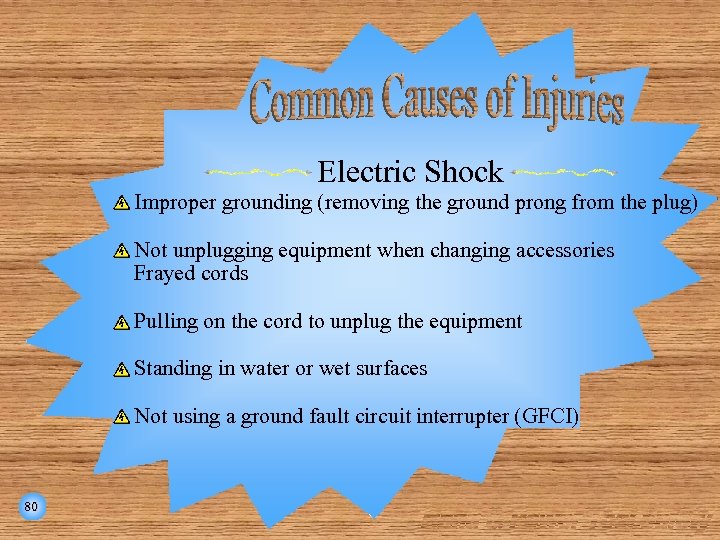 Common Causes of Injuries

Electric Shock

Improper grounding (removing the ground prong from the plug)

Not unplugging equipment when changing accessories
Frayed cords

Pulling on the cord to unplug the equipment

Standing in water or wet surfaces

Not using a ground fault circuit interrupter (GFCI)

80